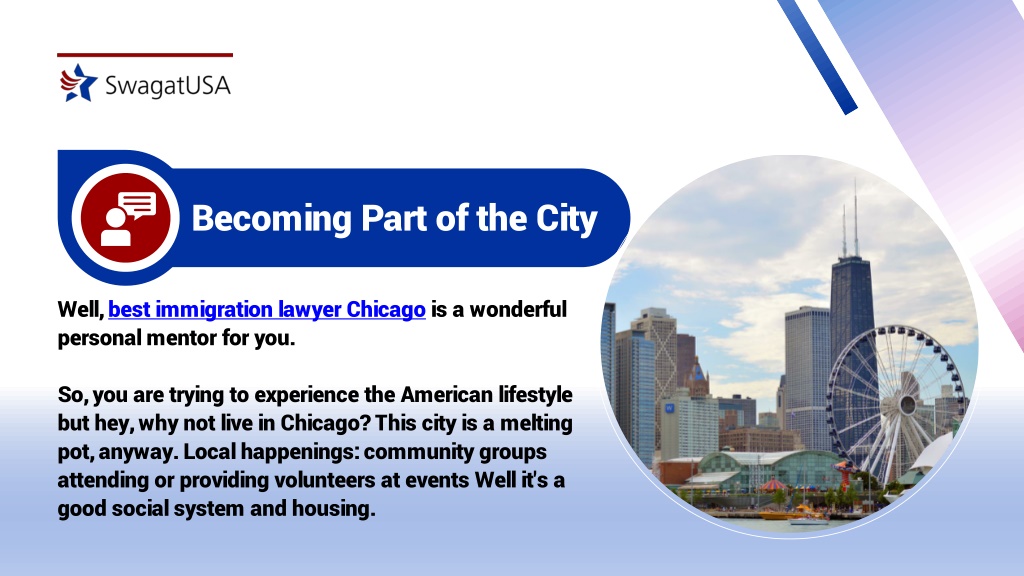 SwagatUSA

Becoming Part of the City

Well, best immigration lawyer Chicago is a wonderful personal mentor for you.

So, you are trying to experience the American lifestyle but hey, why not live in Chicago? This city is a melting pot, anyway. Local happenings: community groups attending or providing volunteers at events Well it's a good social system and housing.